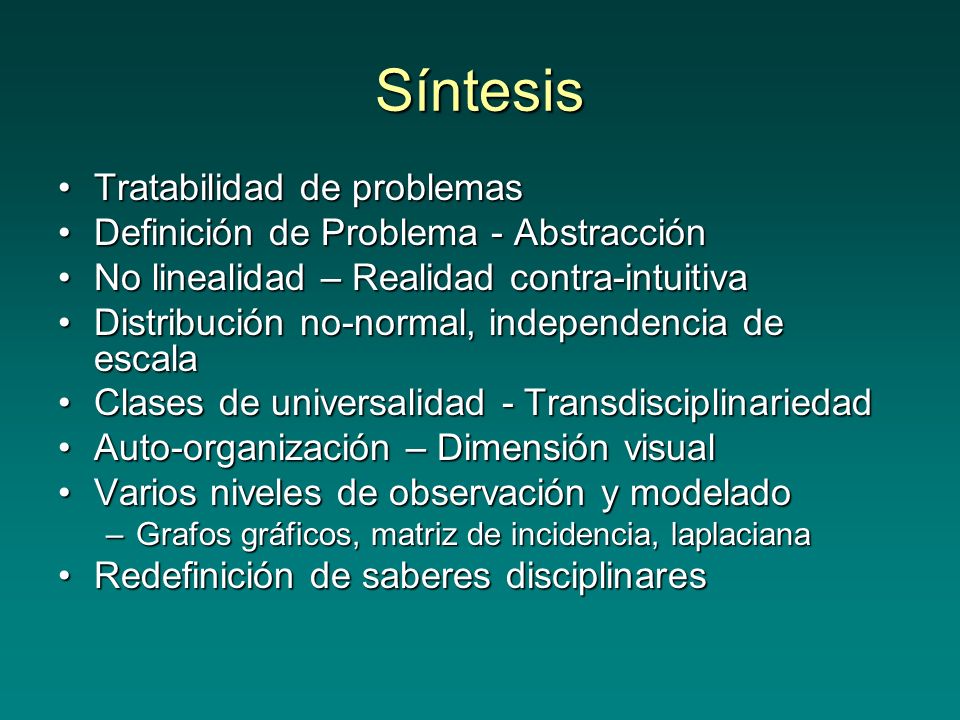 Síntesis

• Tratabilidad de problemas
• Definición de Problema - Abstracción
• No linealidad – Realidad contra-intuitiva
• Distribución no-normal, independencia de escala
• Clases de universalidad - Transdisciplinariedad
• Auto-organización – Dimensión visual
• Varios niveles de observación y modelado
  – Grafos gráficos, matriz de incidencia, laplaciana
• Redefinición de saberes disciplinares